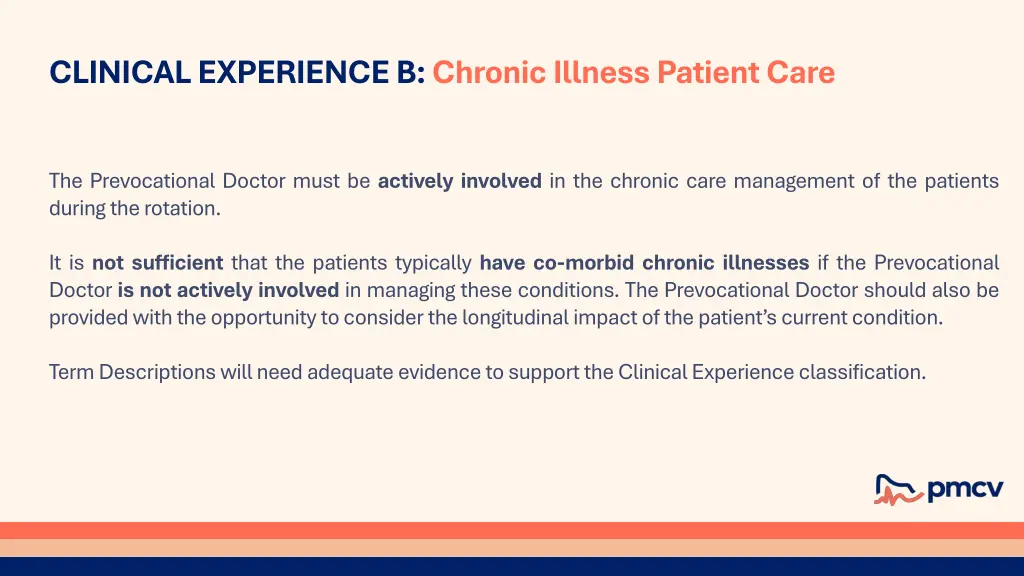 CLINICAL EXPERIENCE B: Chronic Illness Patient Care

The Prevocational Doctor must be actively involved in the chronic care management of the patients during the rotation.

It is not sufficient that the patients typically have co-morbid chronic illnesses if the Prevocational Doctor is not actively involved in managing these conditions. The Prevocational Doctor should also be provided with the opportunity to consider the longitudinal impact of the patient's current condition.

Term Descriptions will need adequate evidence to support the Clinical Experience classification.

pmcv